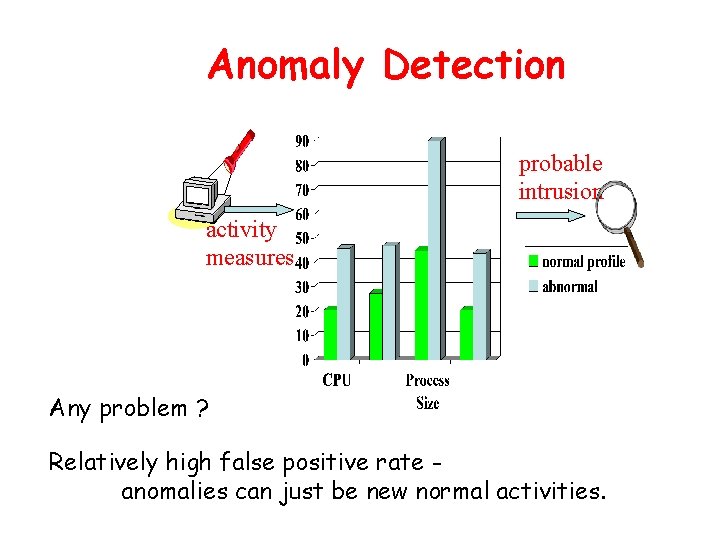 Anomaly Detection

activity measures

90
80
70
60
50
40
30
20
10
0

CPU

Process Size

probable intrusion

normal profile
abnormal

Any problem ?

Relatively high false positive rate - anomalies can just be new normal activities.